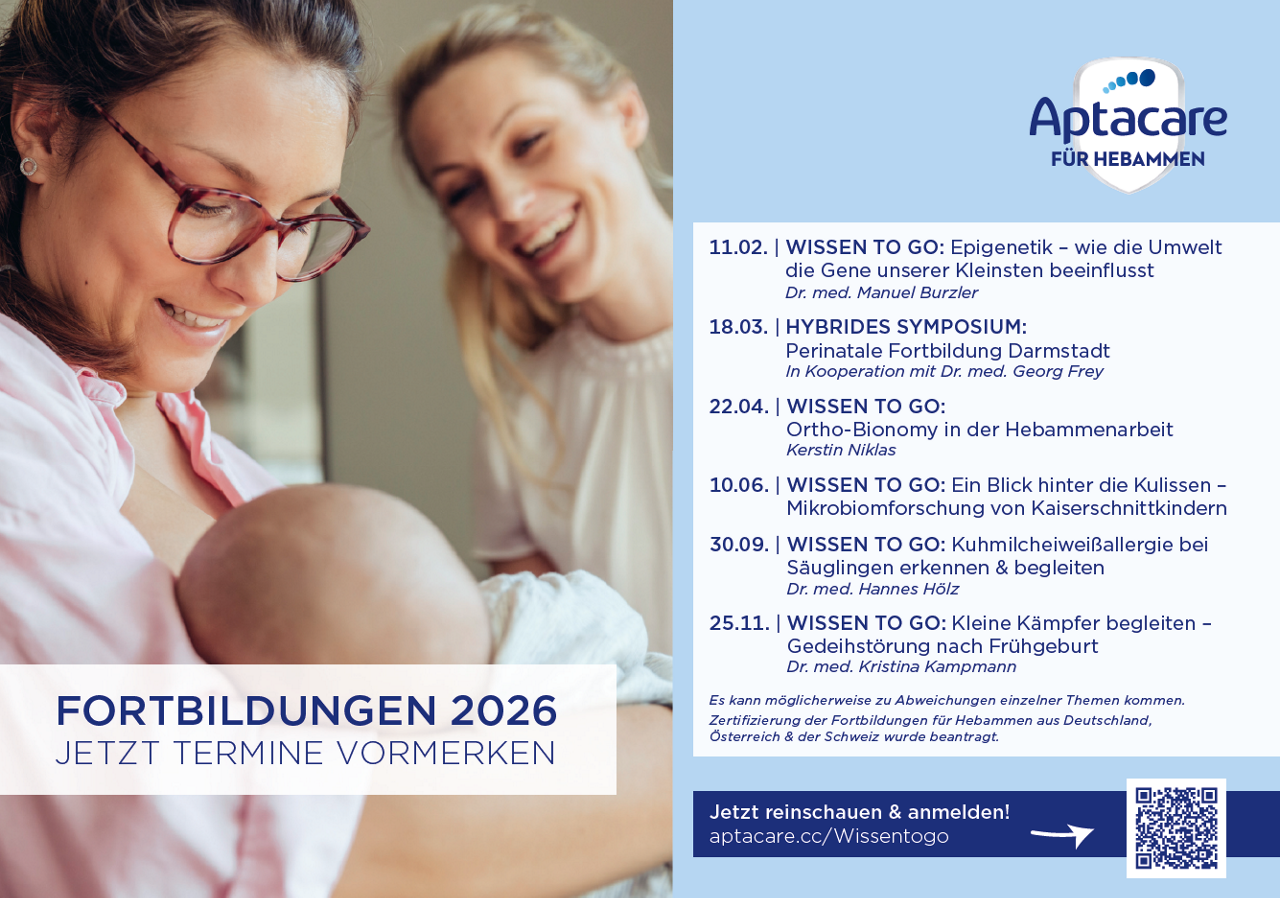 FORTBILDUNGEN 2026
JETZT TERMINE VORMERKEN

Aptacare
FÜR HEBAMMEN

11.02. | WISSEN TO GO: Epigenetik – wie die Umwelt die Gene unserer Kleinsten beeinflusst
Dr. med. Manuel Burzler

18.03. | HYBRIDES SYMPOSIUM: Perinatale Fortbildung Darmstadt
In Kooperation mit Dr. med. Georg Frey

22.04. | WISSEN TO GO: Ortho-Bionomy in der Hebammenarbeit
Kerstin Niklas

10.06. | WISSEN TO GO: Ein Blick hinter die Kulissen – Mikrobiomforschung von Kaiserschnittkindern

30.09. | WISSEN TO GO: Kuhmilcheiweißallergie bei Säuglingen erkennen & begleiten
Dr. med. Hannes Hölz

25.11. | WISSEN TO GO: Kleine Kämpfer begleiten – Gedeihstörung nach Frühgeburt
Dr. med. Kristina Kampmann

Es kann möglicherweise zu Abweichungen einzelner Themen kommen. Zertifizierung der Fortbildungen für Hebammen aus Deutschland, Österreich & der Schweiz wurde beantragt.

Jetzt reinschauen & anmelden!
aptacare.cc/Wissentogo